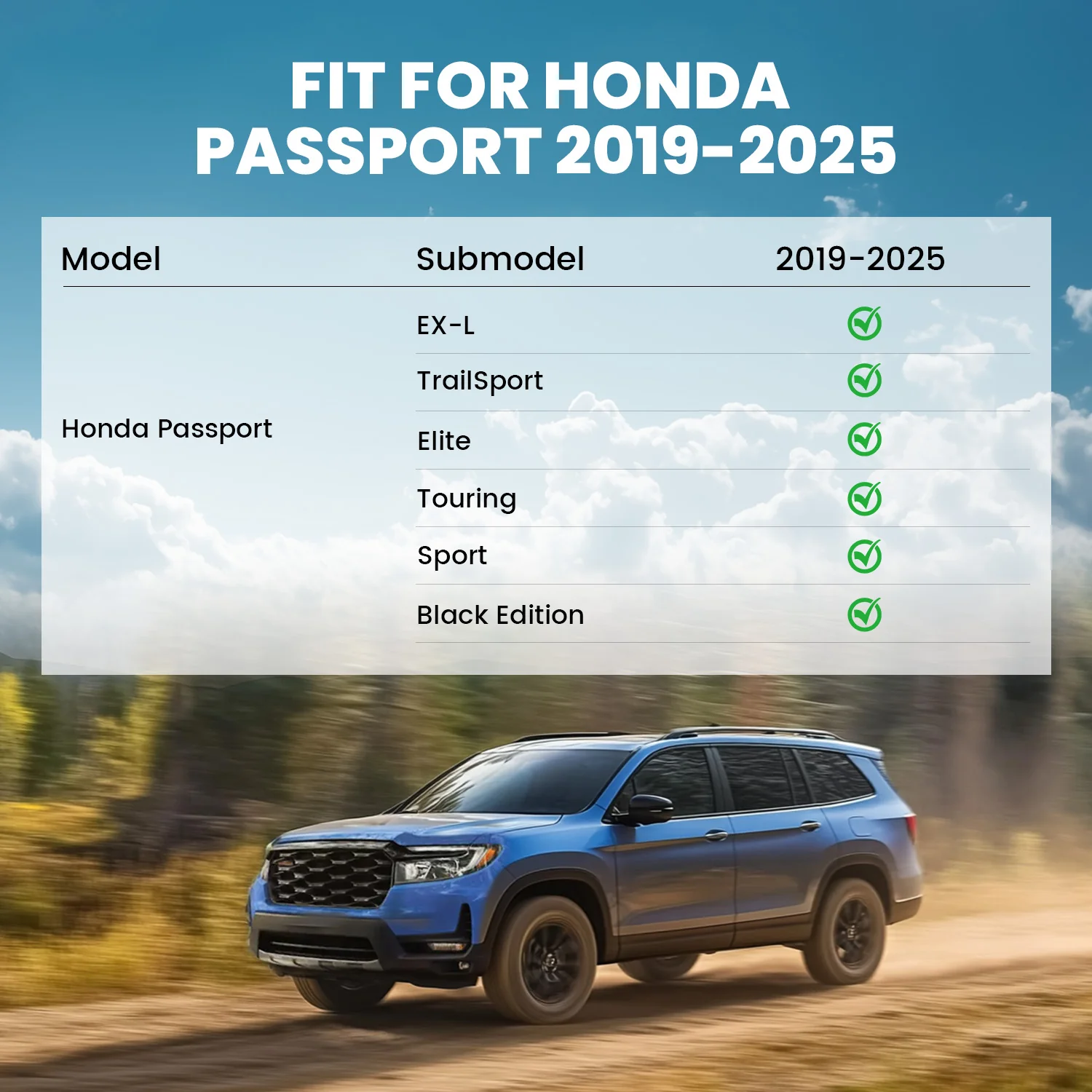 FIT FOR HONDA PASSPORT 2019-2025

| Model | Submodel | 2019-2025 |
|---|---|---|
| Honda Passport | EX-L | ✓ |
| | TrailSport | ✓ |
| | Elite | ✓ |
| | Touring | ✓ |
| | Sport | ✓ |
| | Black Edition | ✓ |